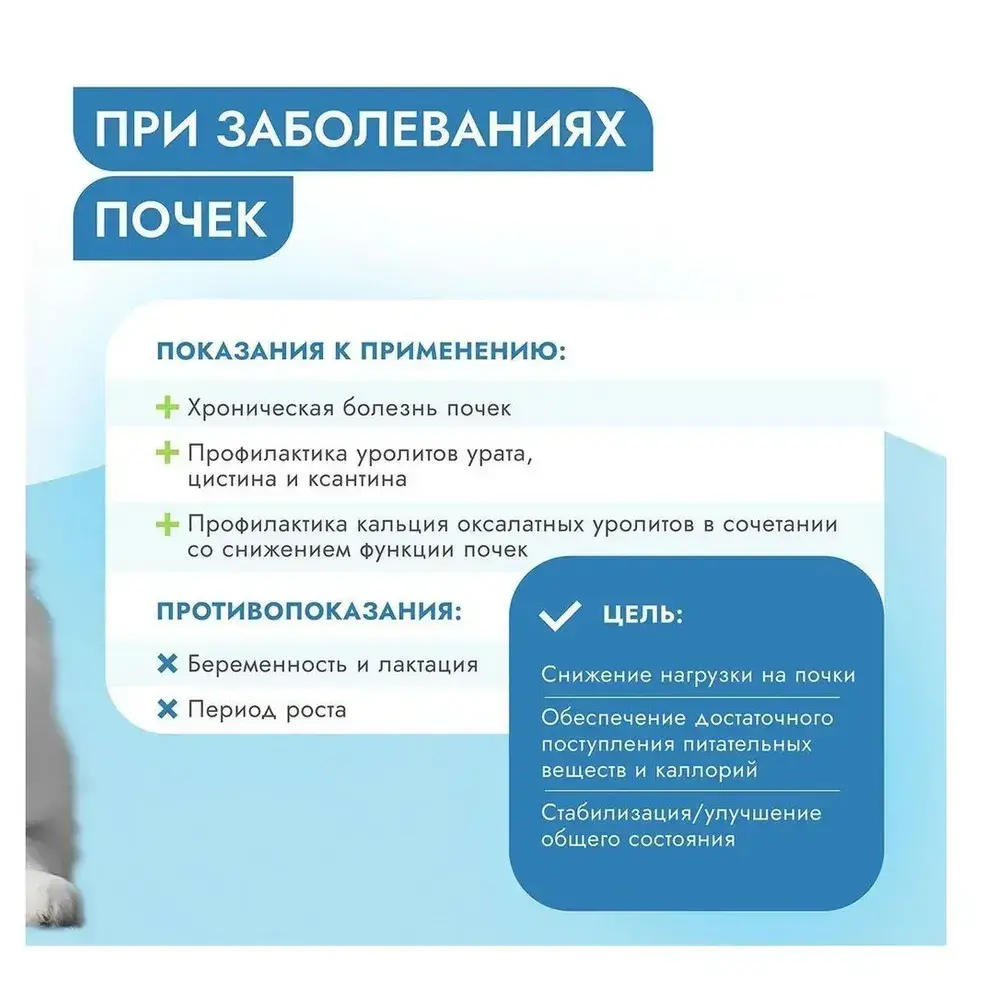 ПРИ ЗАБОЛЕВАНИЯХ ПОЧЕК

ПОКАЗАНИЯ К ПРИМЕНЕНИЮ:

Хроническая болезнь почек

Профилактика уролитов урата, цистина и ксантина

Профилактика кальция оксалатных уролитов в сочетании со снижением функции почек

ПРОТИВОПОКАЗАНИЯ:

Беременность и лактация

Период роста

ЦЕЛЬ:

Снижение нагрузки на почки

Обеспечение достаточного поступления питательных веществ и каллорий

Стабилизация/улучшение общего состояния